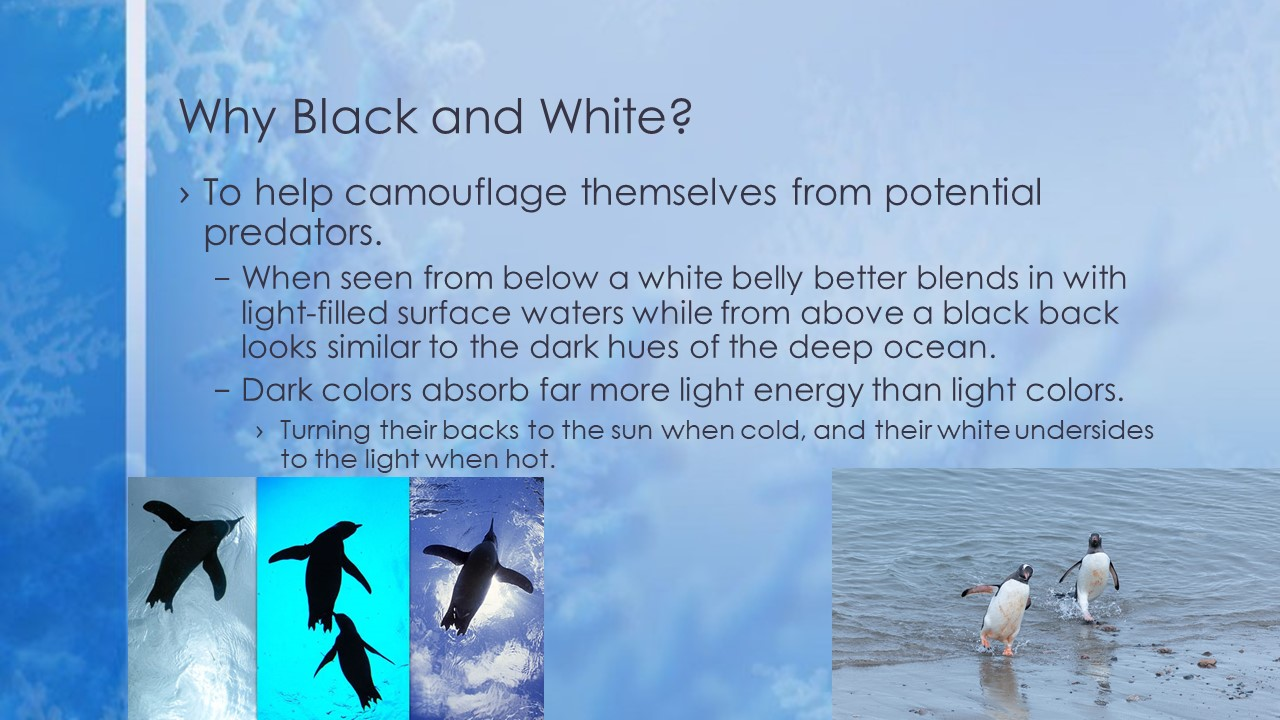 Why Black and White?

› To help camouflage themselves from potential predators.

– When seen from below a white belly better blends in with light-filled surface waters while from above a black back looks similar to the dark hues of the deep ocean.

– Dark colors absorb far more light energy than light colors.

› Turning their backs to the sun when cold, and their white undersides to the light when hot.